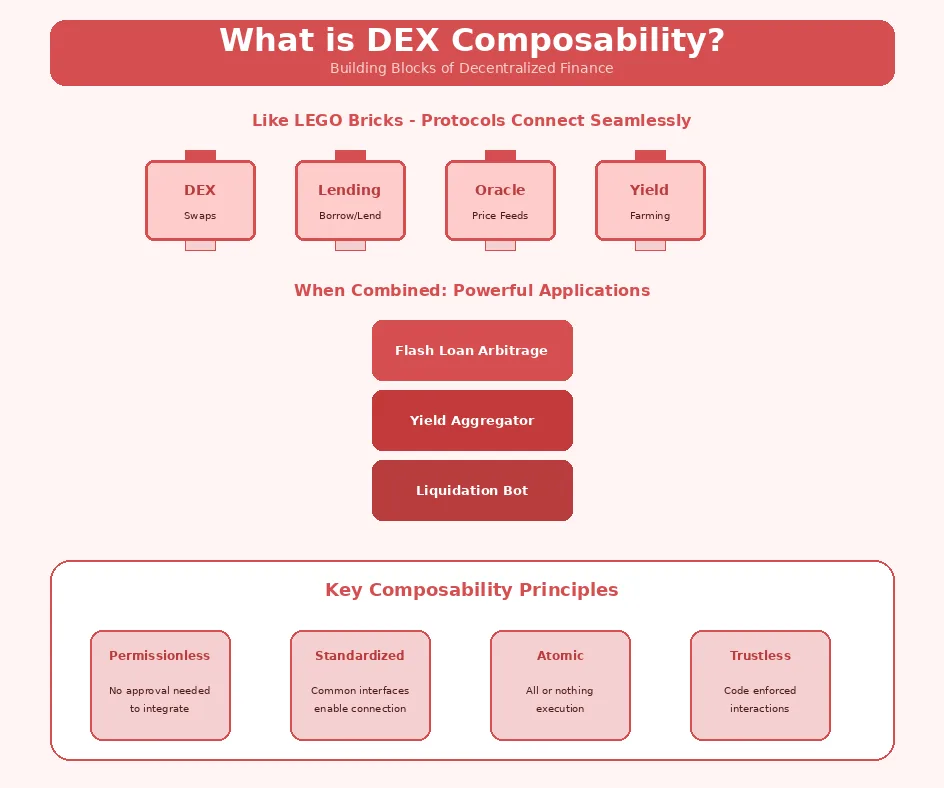 What is DEX Composability?
Building Blocks of Decentralized Finance

Like LEGO Bricks - Protocols Connect Seamlessly

DEX
Swaps

Lending
Borrow/Lend

Oracle
Price Feeds

Yield
Farming

When Combined: Powerful Applications

Flash Loan Arbitrage

Yield Aggregator

Liquidation Bot

Key Composability Principles

Permissionless
No approval needed to integrate

Standardized
Common interfaces enable connection

Atomic
All or nothing execution

Trustless
Code enforced interactions